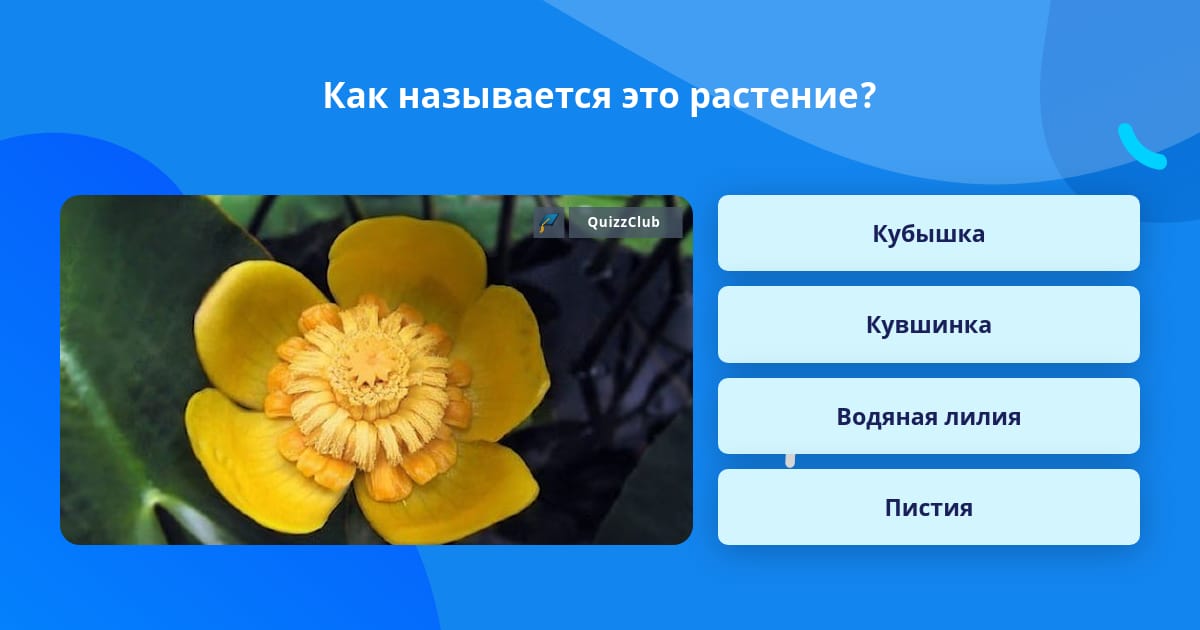 Как называется это растение?

QuizzClub

Кубышка

Кувшинка

Водяная лилия

Пистия